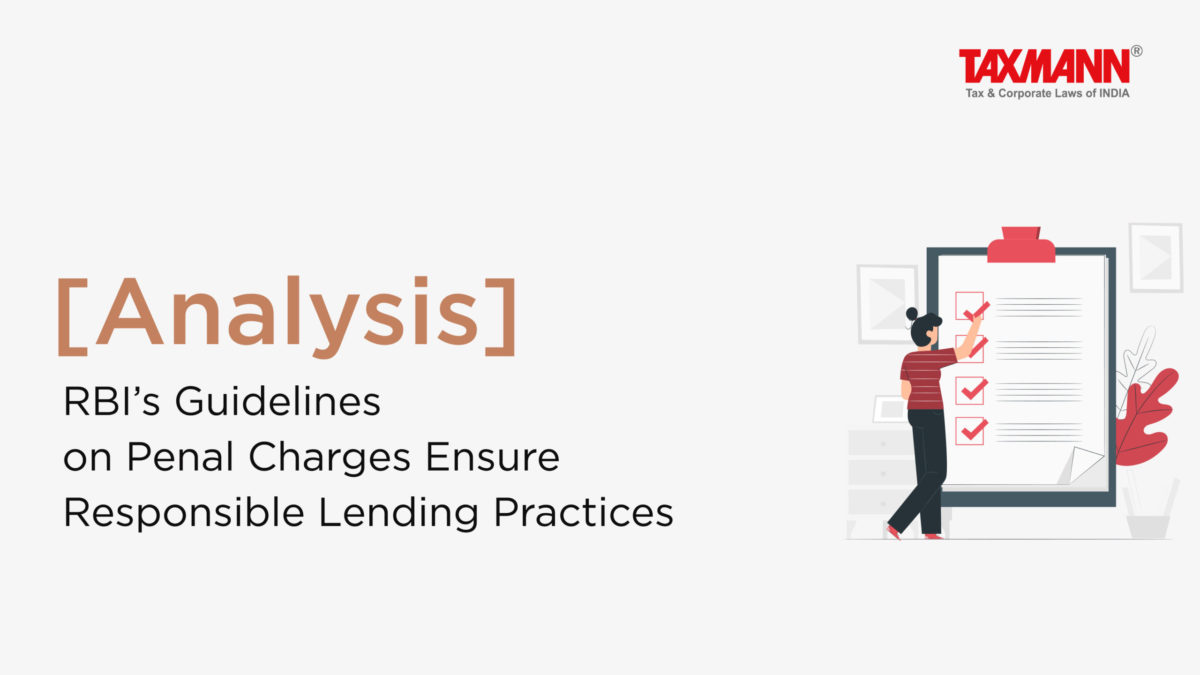 TAXMANN®
Tax & Corporate Laws of INDIA

[Analysis]

RBI's Guidelines on Penal Charges Ensure Responsible Lending Practices